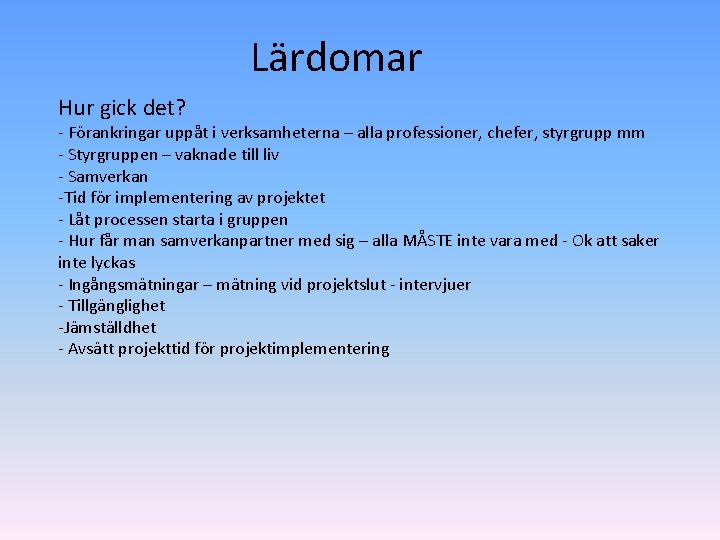 Lärdomar

Hur gick det?
- Förankringar uppåt i verksamheterna – alla professioner, chefer, styrgrupp mm
- Styrgruppen – vaknade till liv
- Samverkan
-Tid för implementering av projektet
- Låt processen starta i gruppen
- Hur får man samverkanpartner med sig – alla MÅSTE inte vara med - Ok att saker inte lyckas
- Ingångsmätningar – mätning vid projektslut - intervjuer
- Tillgänglighet
-Jämställdhet
- Avsätt projekttid för projektimplementering